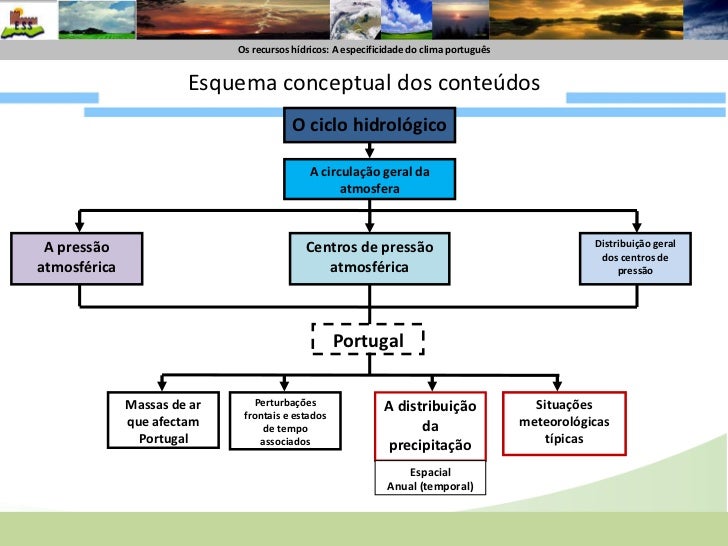 ESS

Os recursos hídricos: A especificidade do clima português

Esquema conceptual dos conteúdos

O ciclo hidrológico

A circulação geral da atmosfera

A pressão atmosférica

Centros de pressão atmosférica

Distribuição geral dos centros de pressão

Portugal

Massas de ar que afectam Portugal

Perturbações frontais e estados de tempo associados

A distribuição da precipitação

Espacial
Anual (temporal)

Situações meteorológicas típicas